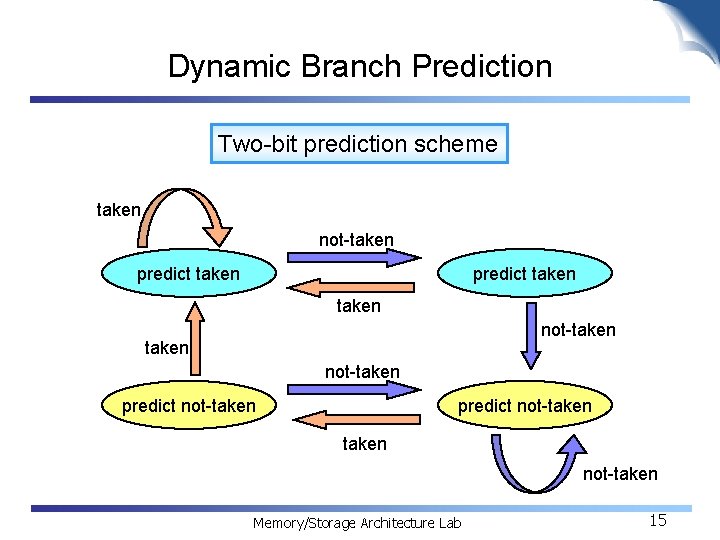 Dynamic Branch Prediction

Two-bit prediction scheme

taken

not-taken

predict taken

predict taken

taken

not-taken

taken

not-taken

predict not-taken

predict not-taken

taken

not-taken

Memory/Storage Architecture Lab

15